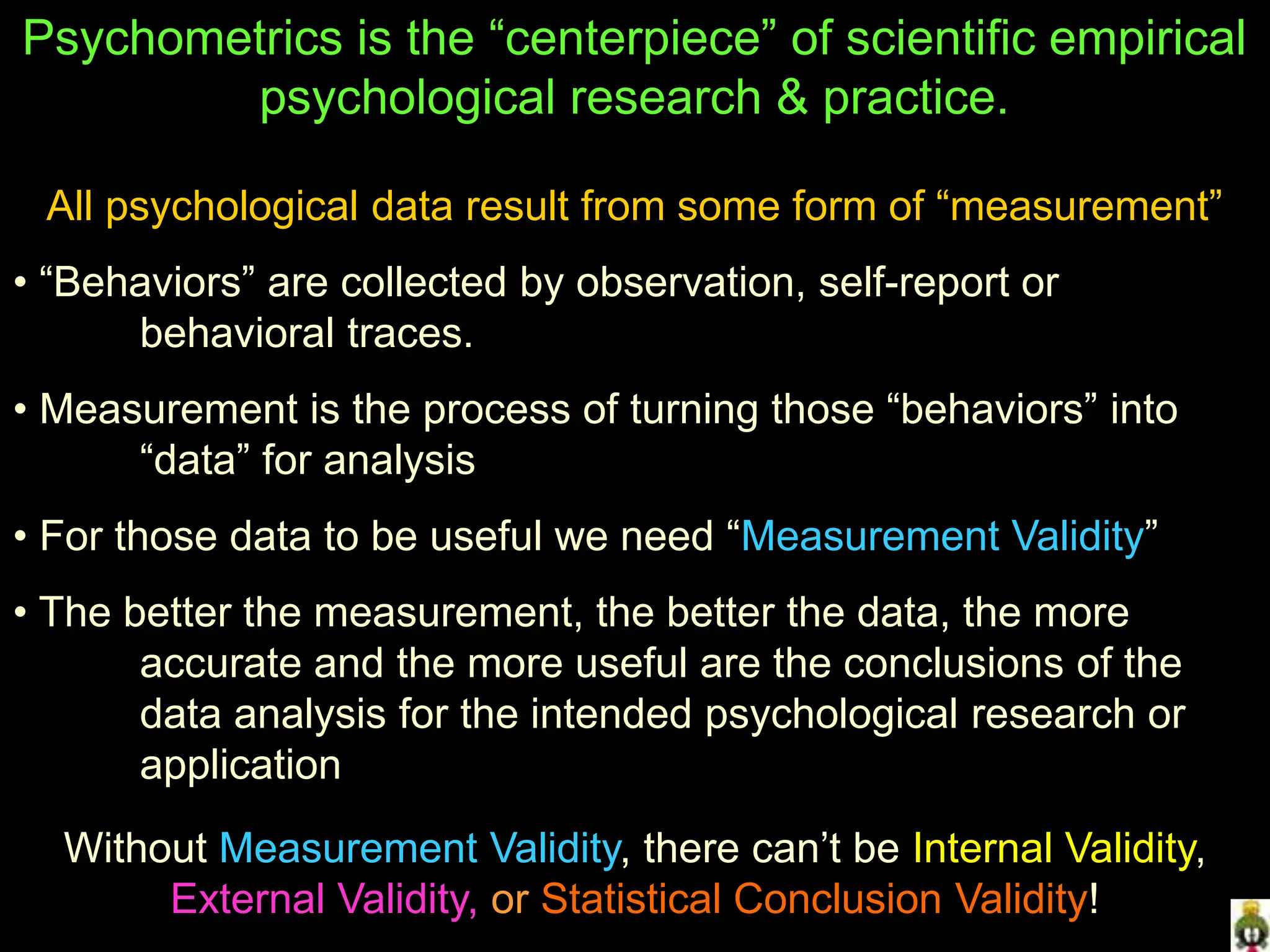 Psychometrics is the “centerpiece” of scientific empirical psychological research & practice.

All psychological data result from some form of “measurement”

• “Behaviors” are collected by observation, self-report or behavioral traces.

• Measurement is the process of turning those “behaviors” into “data” for analysis

• For those data to be useful we need “Measurement Validity”

• The better the measurement, the better the data, the more accurate and the more useful are the conclusions of the data analysis for the intended psychological research or application

Without Measurement Validity, there can’t be Internal Validity, External Validity, or Statistical Conclusion Validity!